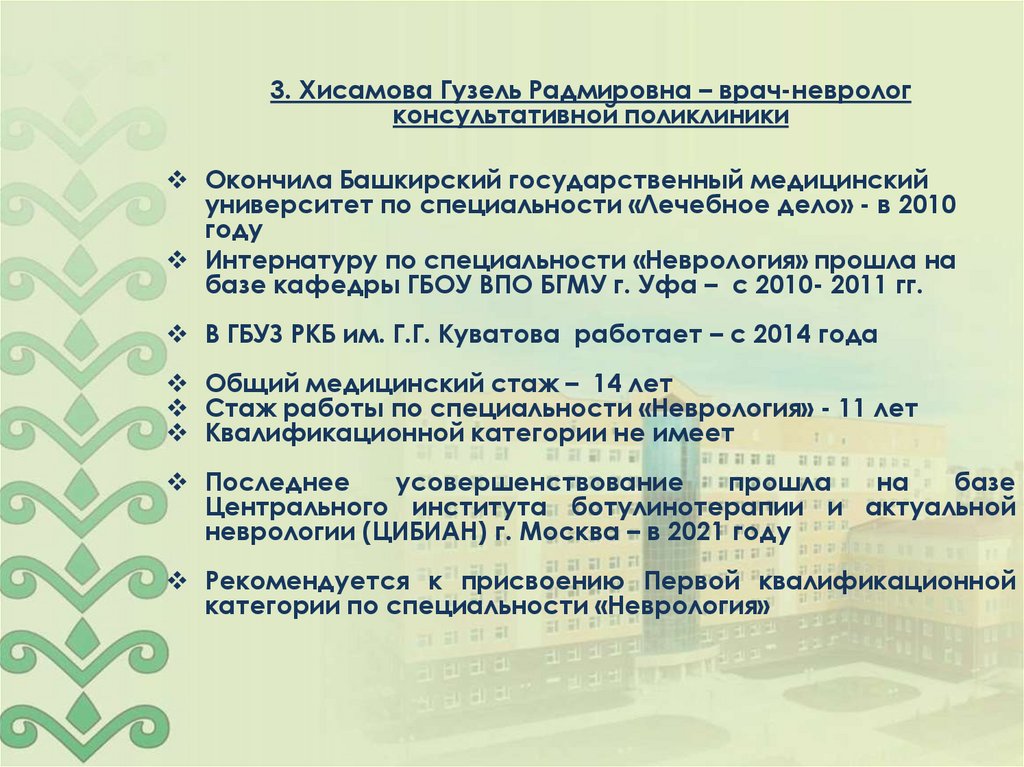 3. Хисамова Гузель Радмировна – врач-невролог консультативной поликлиники

❖ Окончила Башкирский государственный медицинский университет по специальности «Лечебное дело» - в 2010 году

❖ Интернатуру по специальности «Неврология» прошла на базе кафедры ГБОУ ВПО БГМУ г. Уфа – с 2010- 2011 гг.

❖ В ГБУЗ РКБ им. Г.Г. Куватова работает – с 2014 года

❖ Общий медицинский стаж – 14 лет
❖ Стаж работы по специальности «Неврология» - 11 лет
❖ Квалификационной категории не имеет

❖ Последнее усовершенствование прошла на базе Центрального института ботулинотерапии и актуальной неврологии (ЦИБИАН) г. Москва – в 2021 году

❖ Рекомендуется к присвоению Первой квалификационной категории по специальности «Неврология»